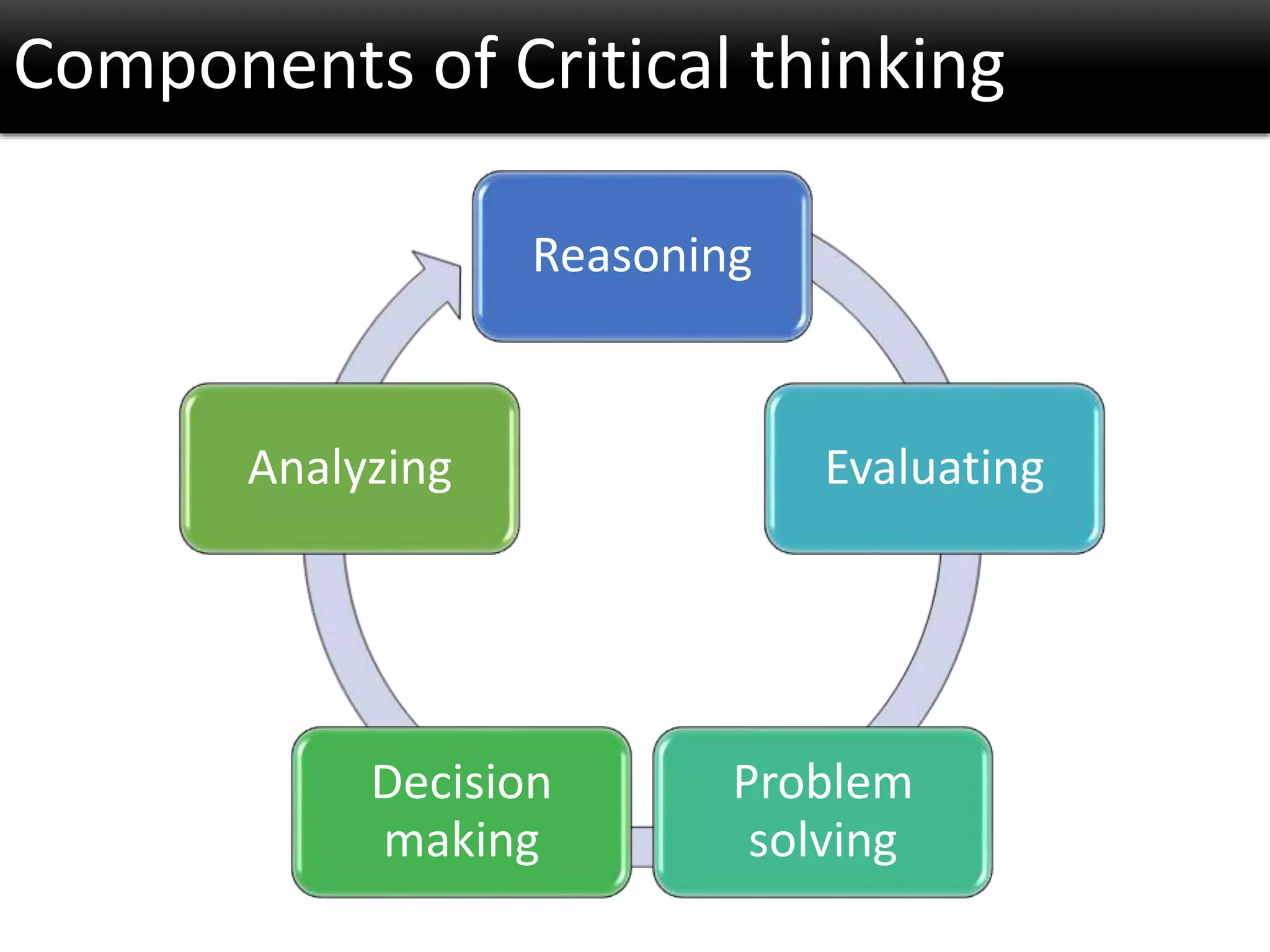 Components of Critical thinking

Reasoning

Evaluating

Problem solving

Decision making

Analyzing